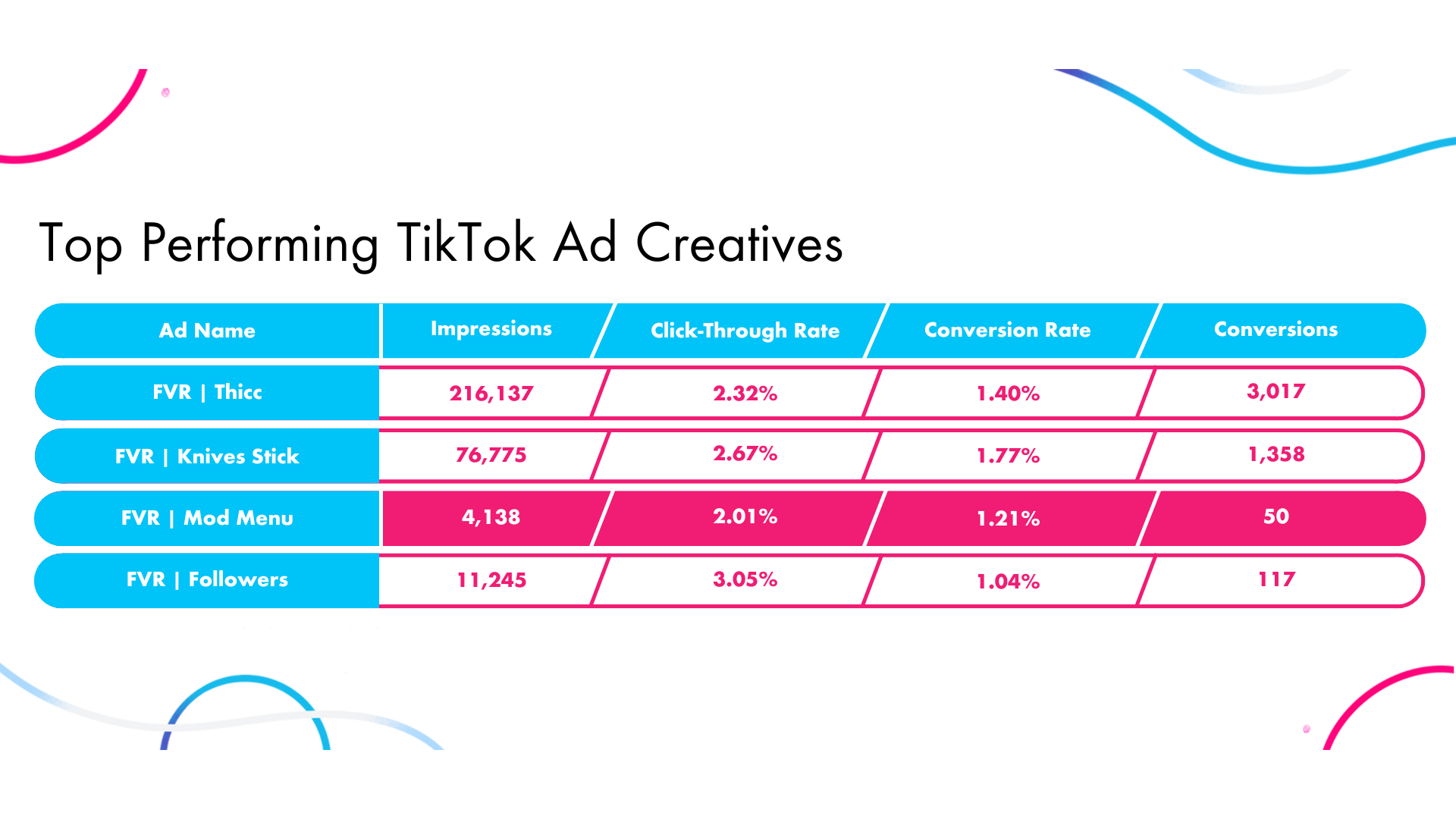 Top Performing TikTok Ad Creatives

| Ad Name | Impressions | Click-Through Rate | Conversion Rate | Conversions |
|---|---|---|---|---|
| FVR \| Thicc | 216,137 | 2.32% | 1.40% | 3,017 |
| FVR \| Knives Stick | 76,775 | 2.67% | 1.77% | 1,358 |
| FVR \| Mod Menu | 4,138 | 2.01% | 1.21% | 50 |
| FVR \| Followers | 11,245 | 3.05% | 1.04% | 117 |